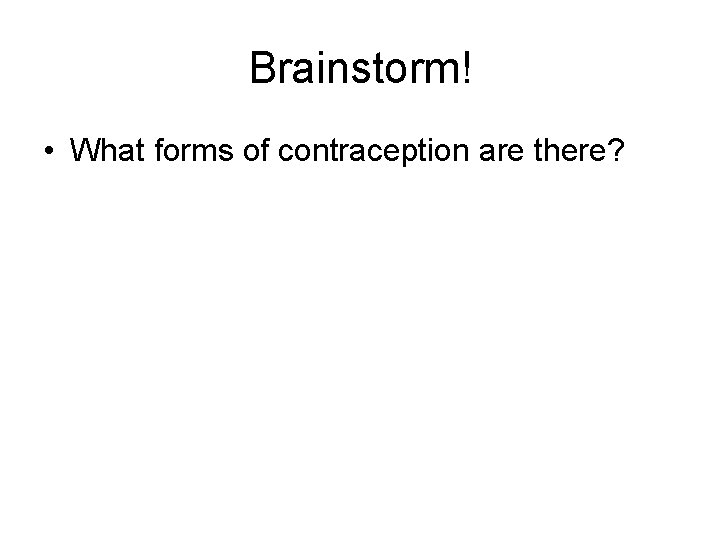 Brainstorm!

• What forms of contraception are there?